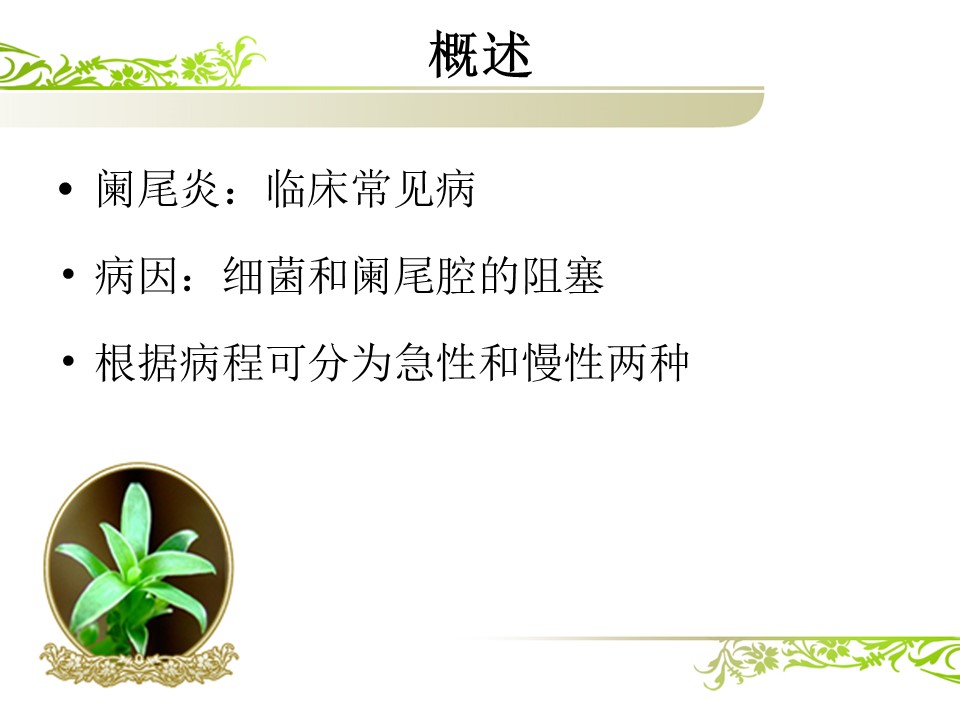 概述

• 阑尾炎：临床常见病

• 病因：细菌和阑尾腔的阻塞

• 根据病程可分为急性和慢性两种